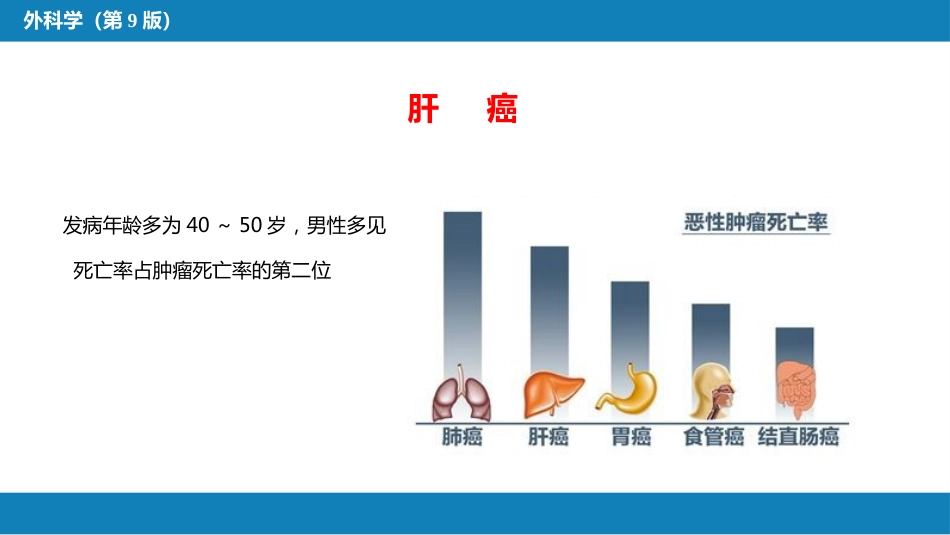 外科学（第 9 版）

肝 癌

发病年龄多为 40 ～ 50 岁，男性多见

死亡率占肿瘤死亡率的第二位

恶性肿瘤死亡率

肺癌 肝癌 胃癌 食管癌 结直肠癌